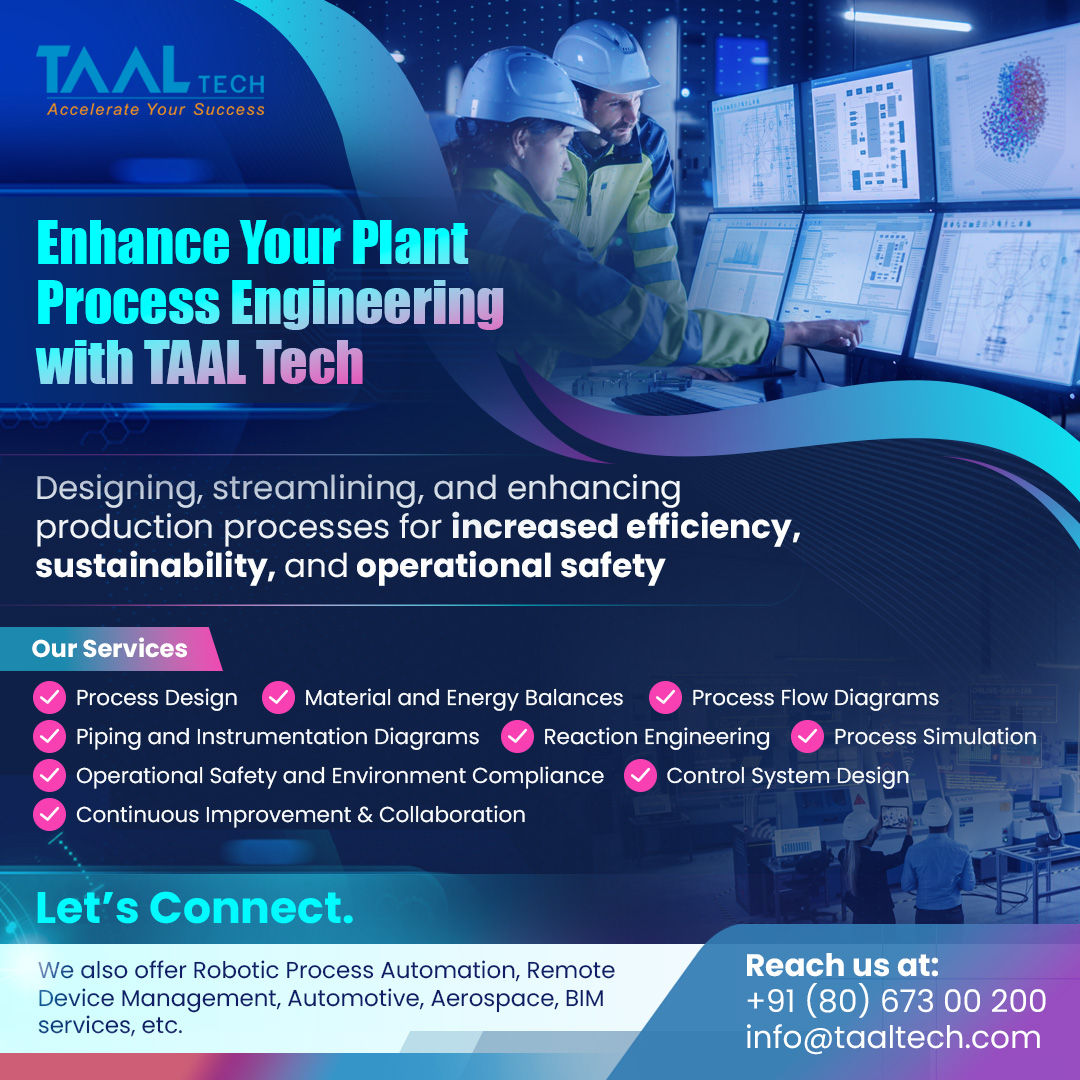 TAAL TECH
Accelerate Your Success

Enhance Your Plant Process Engineering with TAAL Tech

Designing, streamlining, and enhancing production processes for increased efficiency, sustainability, and operational safety

Our Services

Process Design
Material and Energy Balances
Process Flow Diagrams
Piping and Instrumentation Diagrams
Reaction Engineering
Process Simulation
Operational Safety and Environment Compliance
Control System Design
Continuous Improvement & Collaboration

Let's Connect.

We also offer Robotic Process Automation, Remote Device Management, Automotive, Aerospace, BIM services, etc.

Reach us at:
+91 (80) 673 00 200
info@taaltech.com